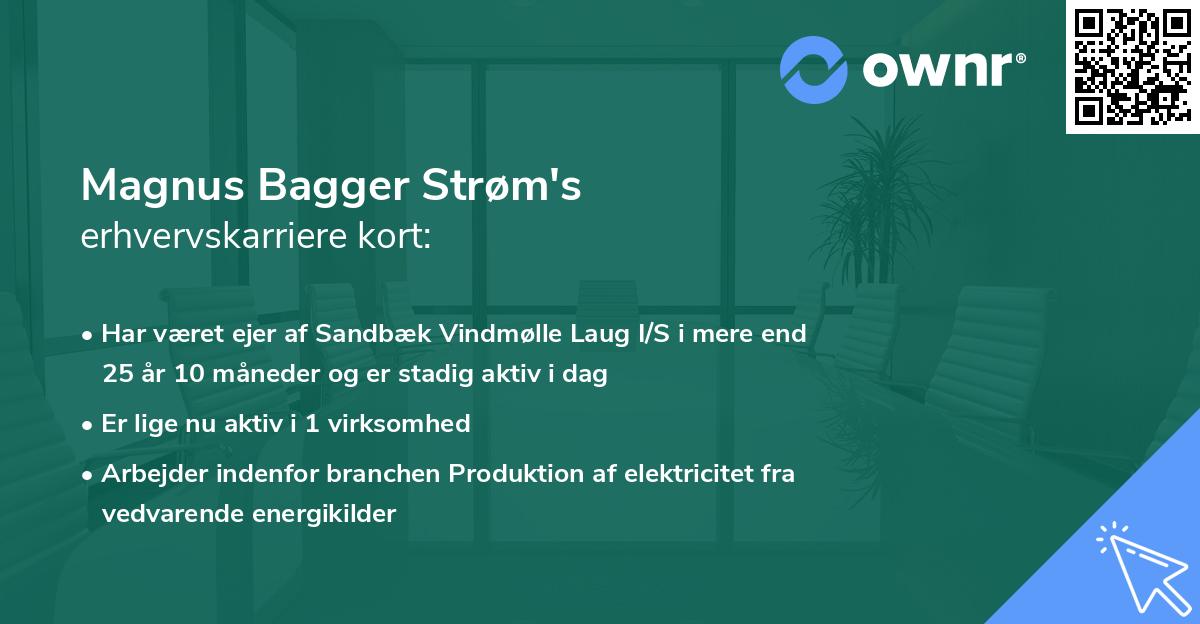 ownr®

Magnus Bagger Strøm's
erhvervskarriere kort:

• Har været ejer af Sandbæk Vindmølle Laug I/S i mere end 25 år 10 måneder og er stadig aktiv i dag

• Er lige nu aktiv i 1 virksomhed

• Arbejder indenfor branchen Produktion af elektricitet fra vedvarende energikilder